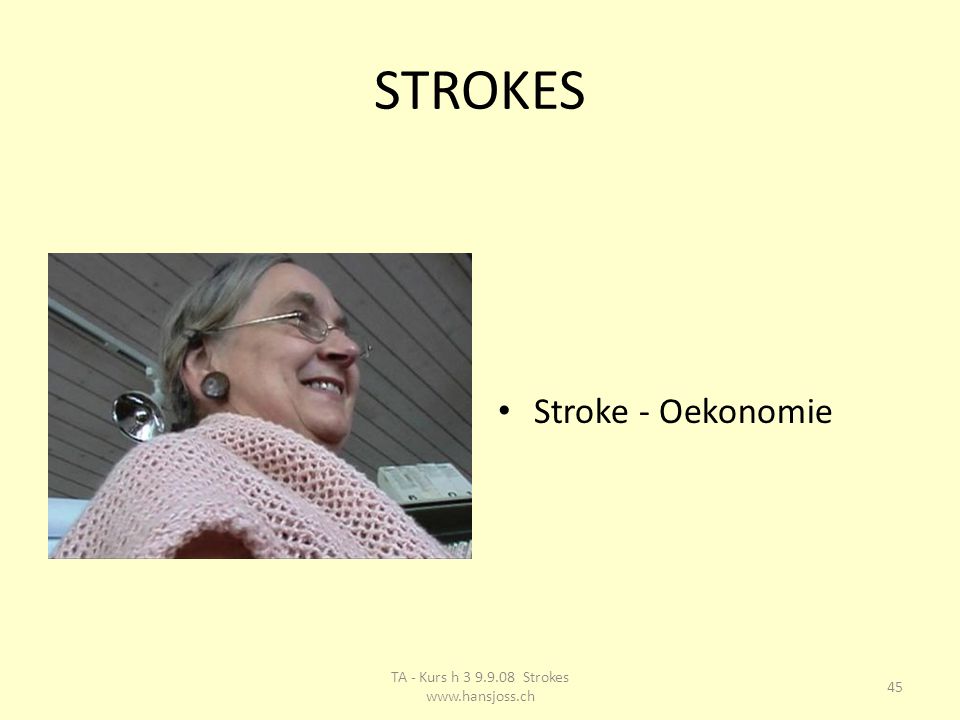 STROKES

• Stroke - Oekonomie

TA - Kurs h 3 9.9.08 Strokes
www.hansjoss.ch

45